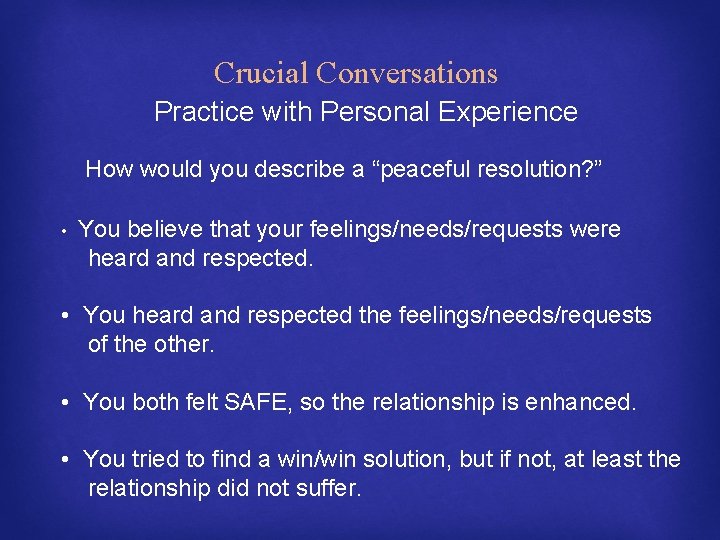 Crucial Conversations
Practice with Personal Experience

How would you describe a “peaceful resolution?”

• You believe that your feelings/needs/requests were heard and respected.

• You heard and respected the feelings/needs/requests of the other.

• You both felt SAFE, so the relationship is enhanced.

• You tried to find a win/win solution, but if not, at least the relationship did not suffer.